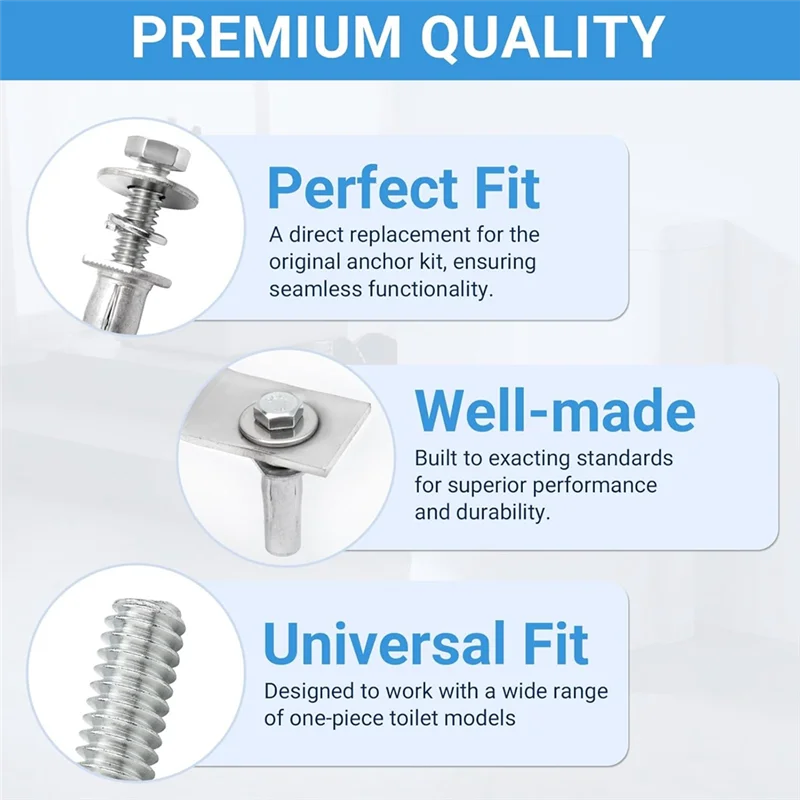 PREMIUM QUALITY

Perfect Fit

A direct replacement for the original anchor kit, ensuring seamless functionality.

Well-made

Built to exacting standards for superior performance and durability.

Universal Fit

Designed to work with a wide range of one-piece toilet models